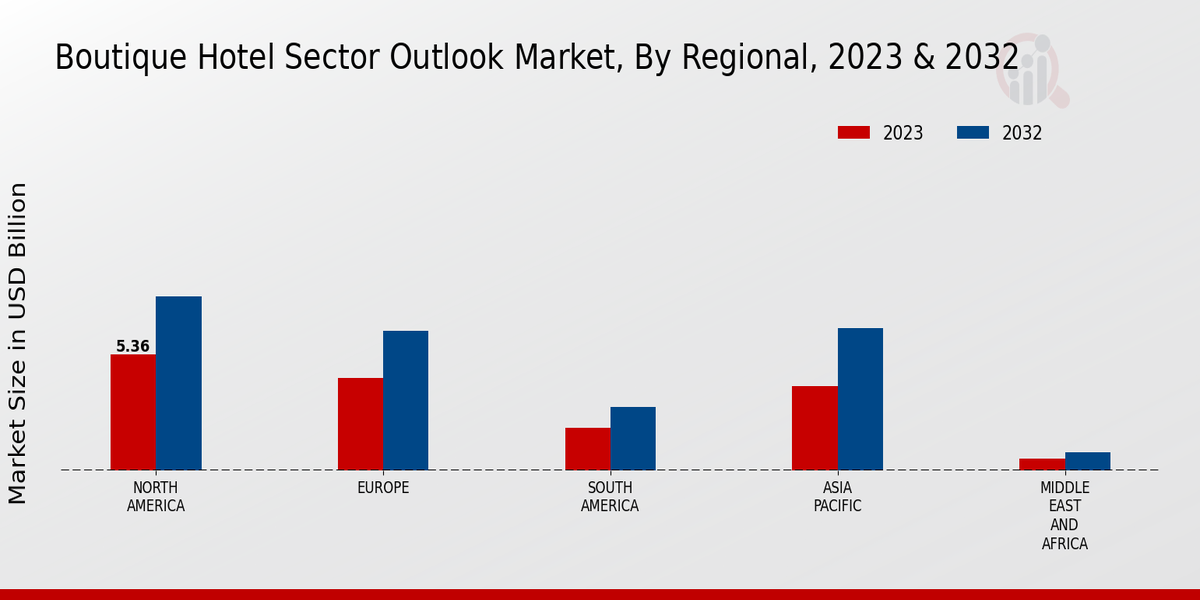 Boutique Hotel Sector Outlook Market, By Regional, 2023 & 2032

2023
2032

Market Size in USD Billion

5.36

NORTH AMERICA
EUROPE
SOUTH AMERICA
ASIA PACIFIC
MIDDLE EAST AND AFRICA